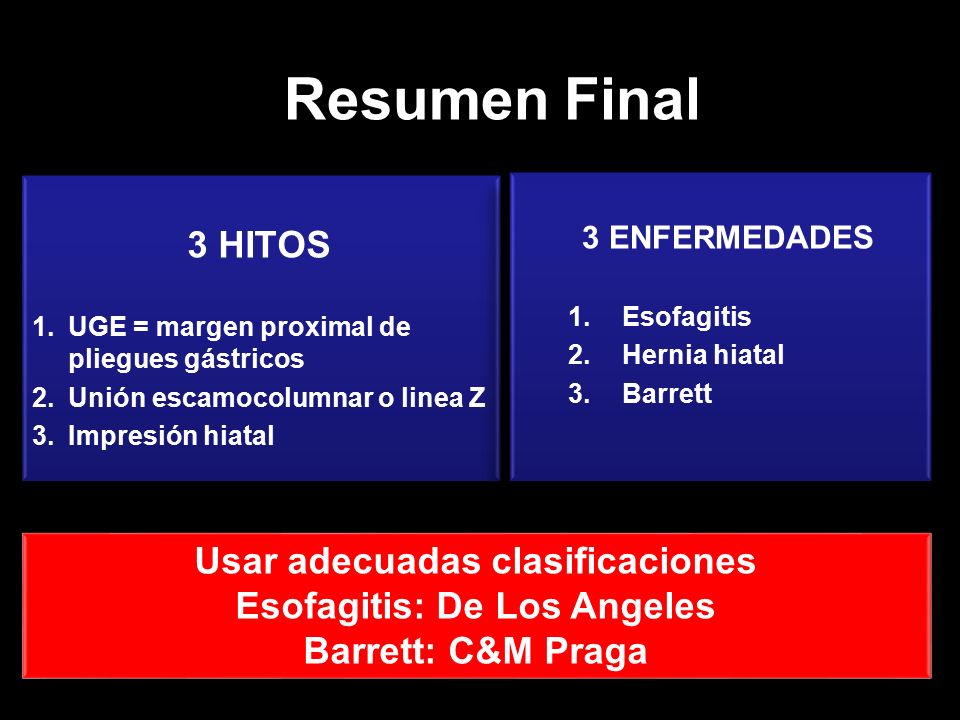 Resumen Final

3 HITOS

1. UGE = margen proximal de pliegues gástricos
2. Unión escamocolumnar o linea Z
3. Impresión hiatal

3 ENFERMEDADES

1. Esofagitis
2. Hernia hiatal
3. Barrett

Usar adecuadas clasificaciones
Esofagitis: De Los Angeles
Barrett: C&M Praga